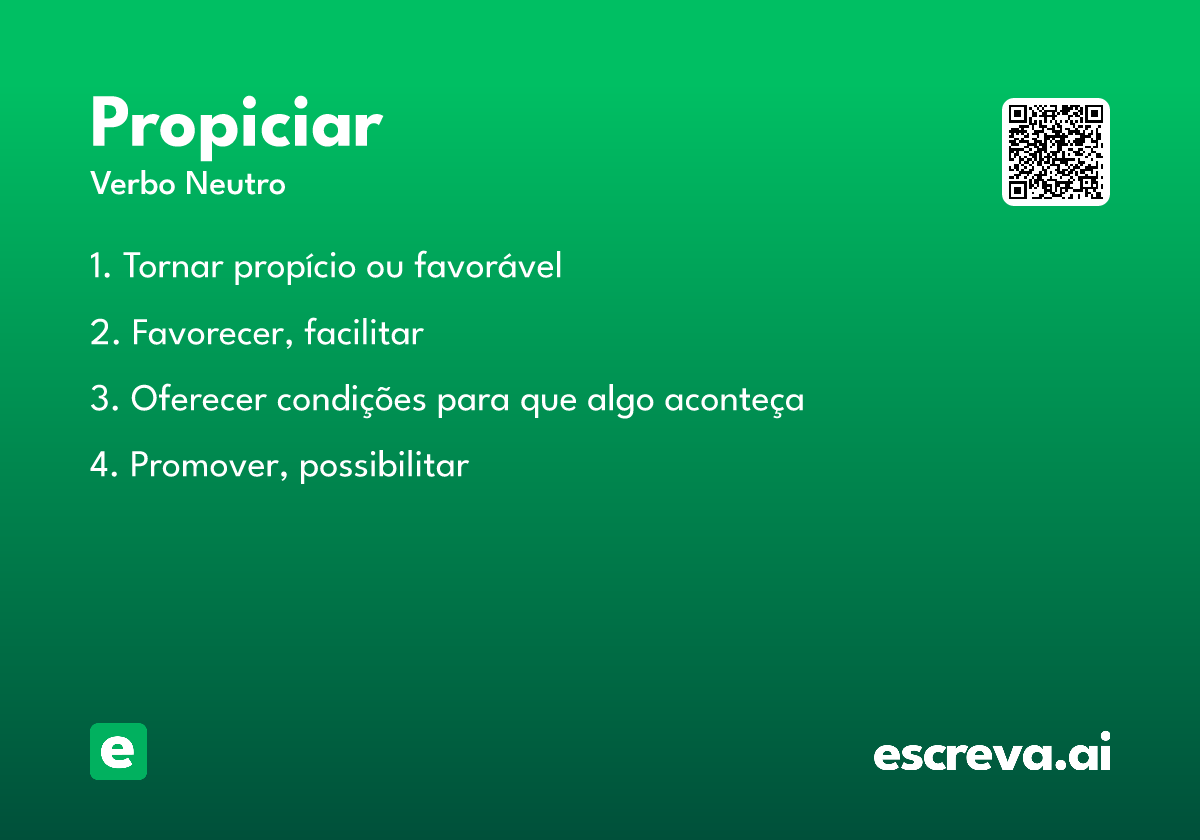 Propiciar
Verbo Neutro

1. Tornar propício ou favorável

2. Favorecer, facilitar

3. Oferecer condições para que algo aconteça

4. Promover, possibilitar

e

escreva.ai